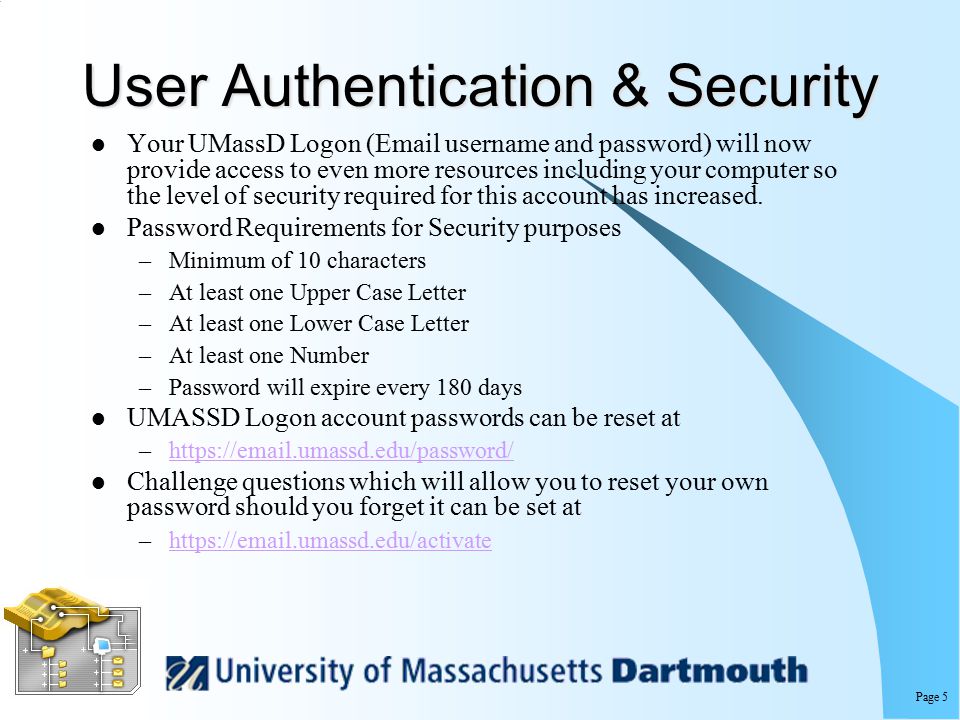 User Authentication & Security

- Your UMassD Logon (Email username and password) will now provide access to even more resources including your computer so the level of security required for this account has increased.
- Password Requirements for Security purposes
  – Minimum of 10 characters
  – At least one Upper Case Letter
  – At least one Lower Case Letter
  – At least one Number
  – Password will expire every 180 days
- UMASSD Logon account passwords can be reset at
  – https://email.umassd.edu/password/
- Challenge questions which will allow you to reset your own password should you forget it can be set at
  – https://email.umassd.edu/activate

University of Massachusetts Dartmouth

Page 5